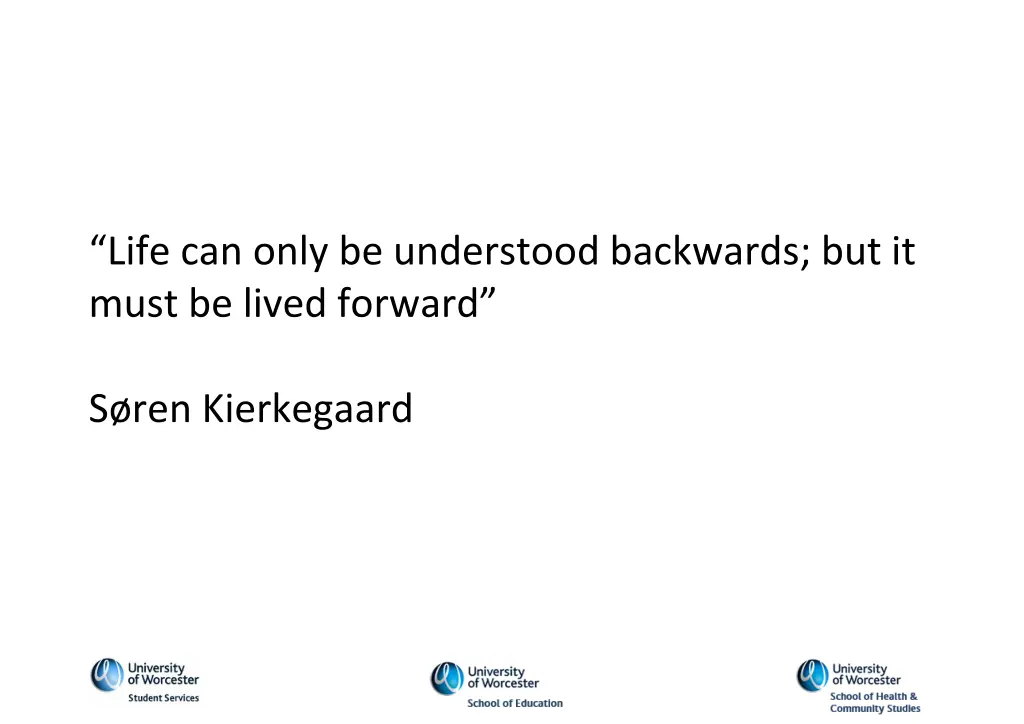 “Life can only be understood backwards; but it must be lived forward”

Søren Kierkegaard

University of Worcester
Student Services

University of Worcester
School of Education

University of Worcester
School of Health & Community Studies